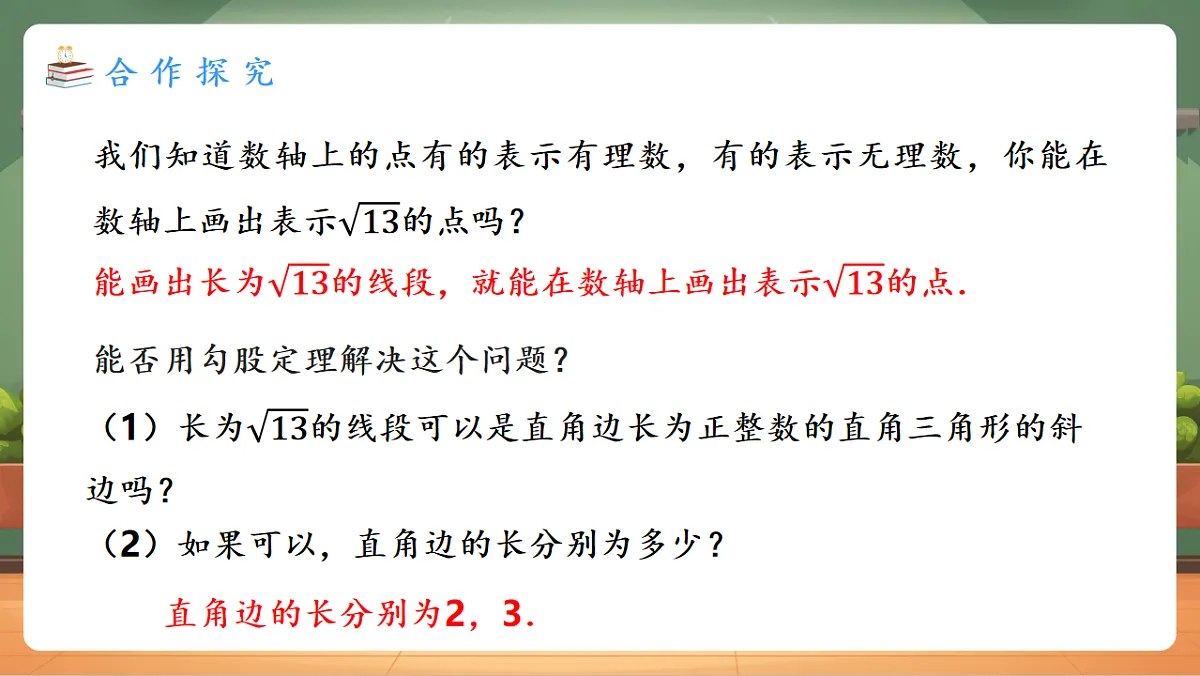 合作探究

我们知道数轴上的点有的表示有理数，有的表示无理数，你能在数轴上画出表示$\sqrt{13}$的点吗？

能画出长为$\sqrt{13}$的线段，就能在数轴上画出表示$\sqrt{13}$的点.

能否用勾股定理解决这个问题？

（1）长为$\sqrt{13}$的线段可以是直角边长为正整数的直角三角形的斜边吗？

（2）如果可以，直角边的长分别为多少？

直角边的长分别为2，3.